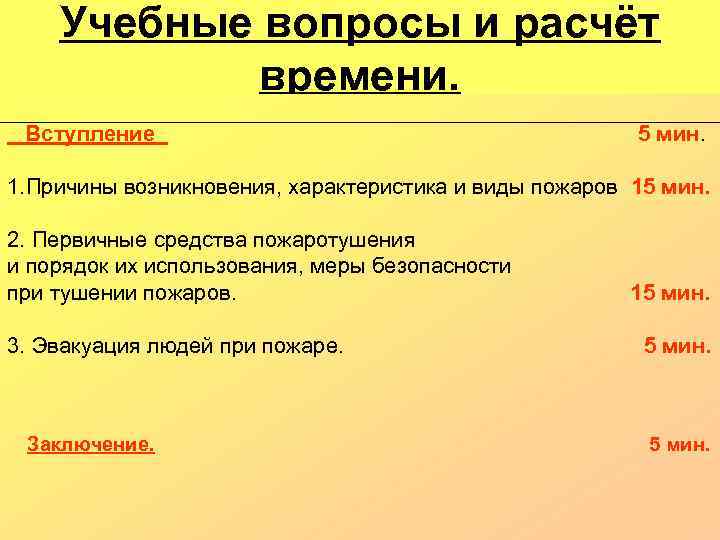 Учебные вопросы и расчёт времени.

Вступление 5 мин.

1.Причины возникновения, характеристика и виды пожаров 15 мин.

2. Первичные средства пожаротушения и порядок их использования, меры безопасности при тушении пожаров. 15 мин.

3. Эвакуация людей при пожаре. 5 мин.

Заключение. 5 мин.